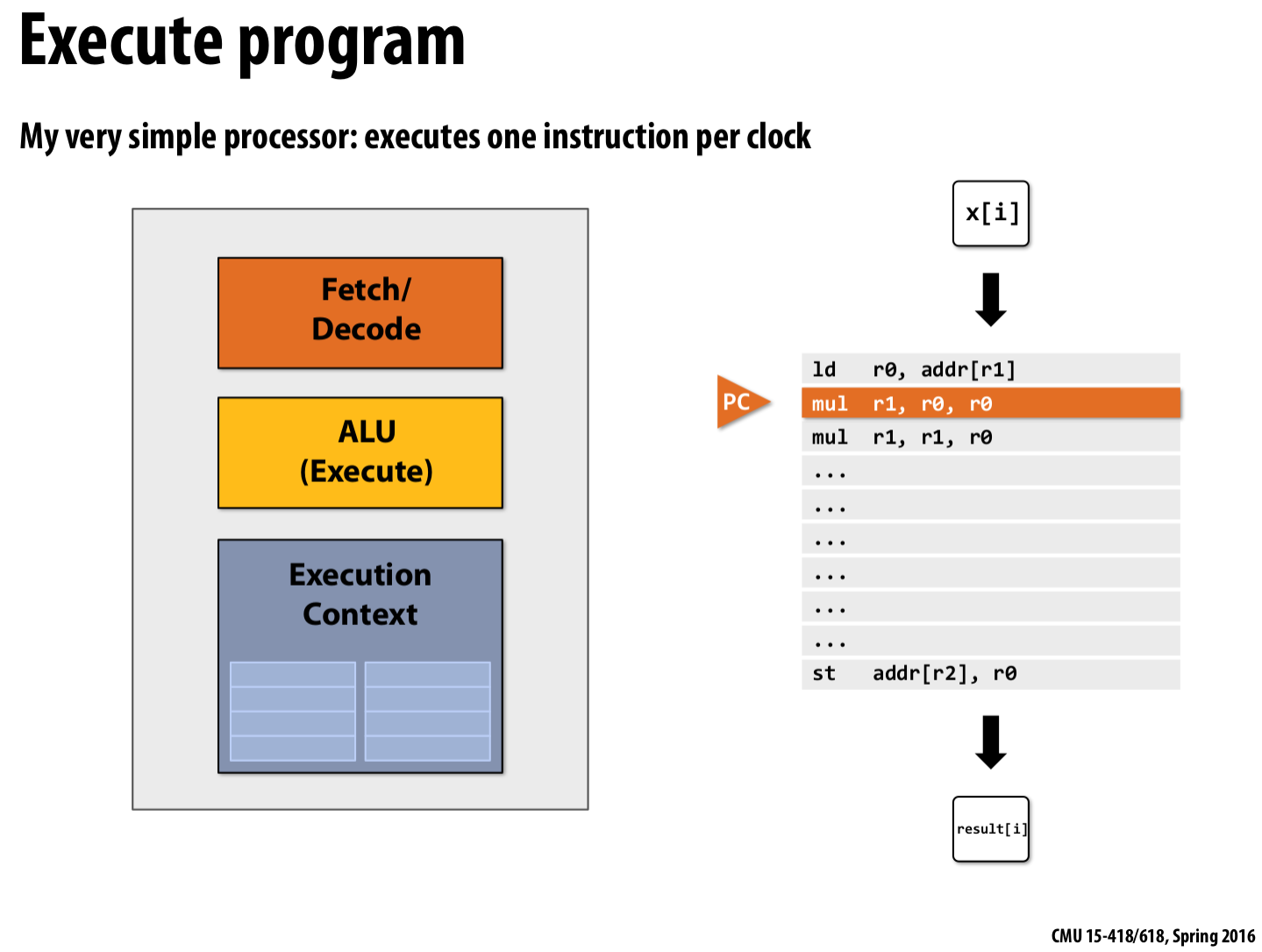 Execute program

My very simple processor: executes one instruction per clock

Fetch/
Decode

ALU
(Execute)

Execution
Context

x[i]

PC

ld r0, addr[r1]
mul r1, r0, r0
mul r1, r1, r0
...
...
...
...
...
...
st addr[r2], r0

result[i]

CMU 15-418/618, Spring 2016